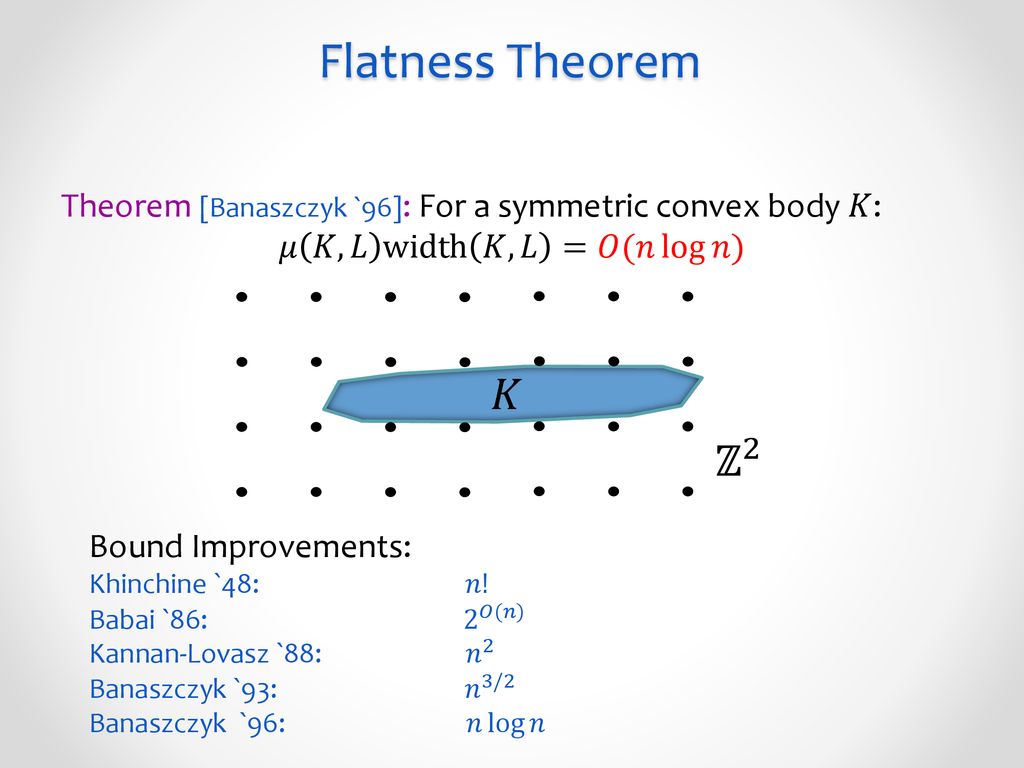 Flatness Theorem

Theorem [Banaszczyk `96]: For a symmetric convex body $K$:
$\mu(K, L)\text{width}(K, L) = O(n \log n)$

$K$

$\mathbb{Z}^2$

Bound Improvements:

| | |
|---|---|
| Khinchine `48: | $n!$ |
| Babai `86: | $2^{O(n)}$ |
| Kannan-Lovasz `88: | $n^2$ |
| Banaszczyk `93: | $n^{3/2}$ |
| Banaszczyk `96: | $n \log n$ |